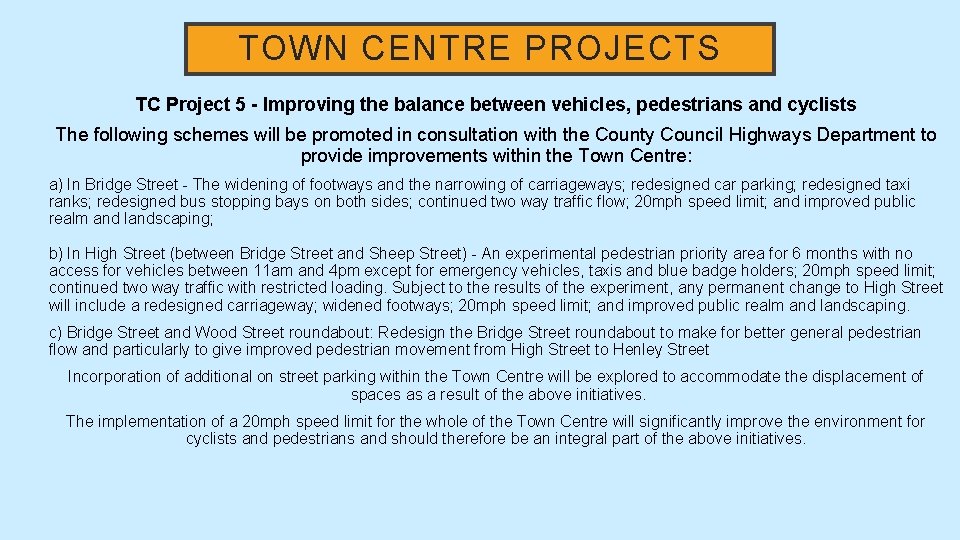 TOWN CENTRE PROJECTS

TC Project 5 - Improving the balance between vehicles, pedestrians and cyclists

The following schemes will be promoted in consultation with the County Council Highways Department to provide improvements within the Town Centre:

a) In Bridge Street - The widening of footways and the narrowing of carriageways; redesigned car parking; redesigned taxi ranks; redesigned bus stopping bays on both sides; continued two way traffic flow; 20mph speed limit; and improved public realm and landscaping;

b) In High Street (between Bridge Street and Sheep Street) - An experimental pedestrian priority area for 6 months with no access for vehicles between 11am and 4pm except for emergency vehicles, taxis and blue badge holders; 20mph speed limit; continued two way traffic with restricted loading. Subject to the results of the experiment, any permanent change to High Street will include a redesigned carriageway; widened footways; 20mph speed limit; and improved public realm and landscaping.

c) Bridge Street and Wood Street roundabout: Redesign the Bridge Street roundabout to make for better general pedestrian flow and particularly to give improved pedestrian movement from High Street to Henley Street

Incorporation of additional on street parking within the Town Centre will be explored to accommodate the displacement of spaces as a result of the above initiatives.

The implementation of a 20mph speed limit for the whole of the Town Centre will significantly improve the environment for cyclists and pedestrians and should therefore be an integral part of the above initiatives.